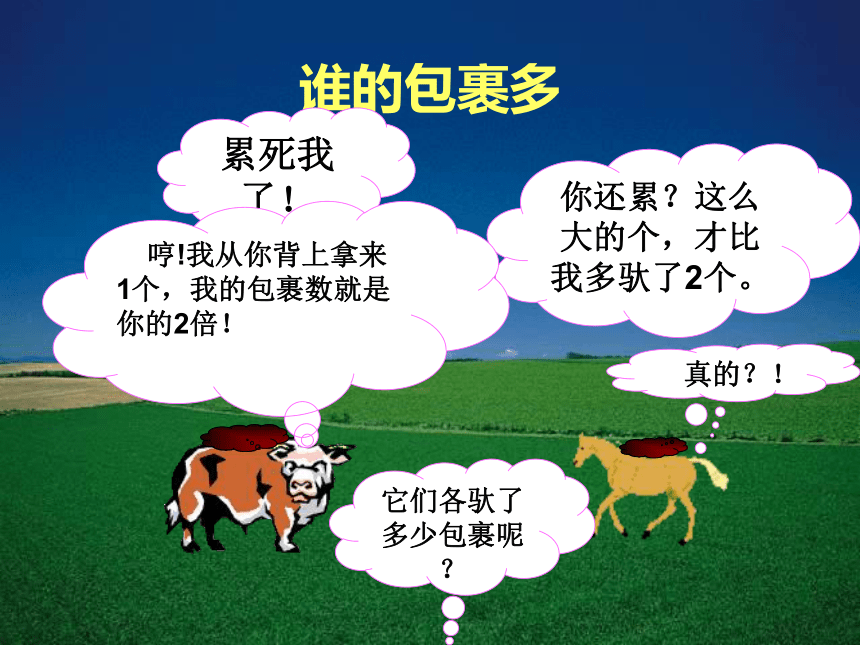 谁的包裹多

累死我了！

哼!我从你背上拿来1个，我的包裹数就是你的2倍！

你还累？这么大的个，才比我多驮了2个。

真的？！

它们各驮了多少包裹呢？